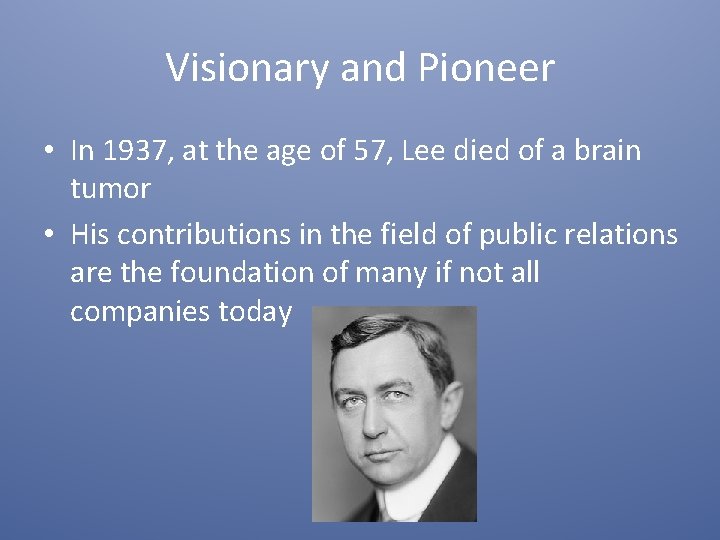 Visionary and Pioneer

• In 1937, at the age of 57, Lee died of a brain tumor

• His contributions in the field of public relations are the foundation of many if not all companies today